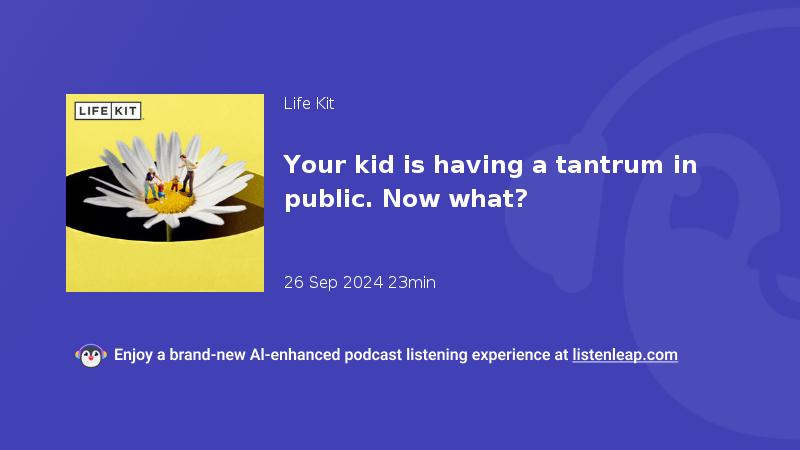 LIFE KIT

Life Kit

Your kid is having a tantrum in public. Now what?

26 Sep 2024 23min

Enjoy a brand-new AI-enhanced podcast listening experience at listenleap.com